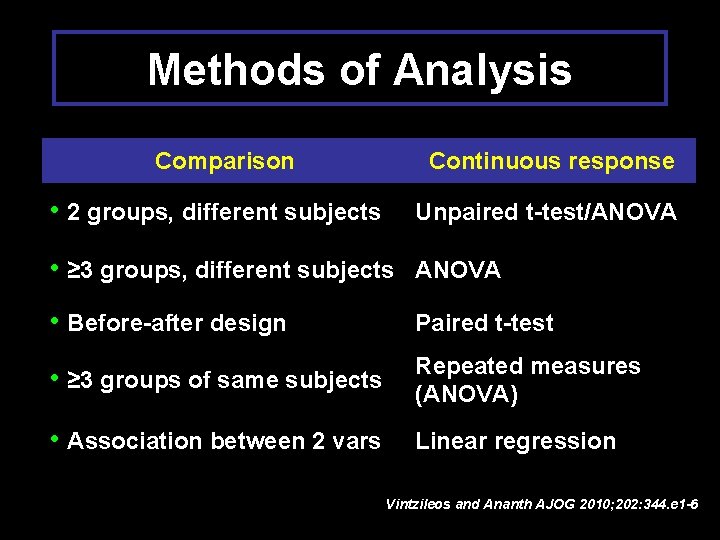 Methods of Analysis

| Comparison | Continuous response |
|---|---|
| • 2 groups, different subjects | Unpaired t-test/ANOVA |
| • ≥3 groups, different subjects | ANOVA |
| • Before-after design | Paired t-test |
| • ≥3 groups of same subjects | Repeated measures (ANOVA) |
| • Association between 2 vars | Linear regression |

Vintzileos and Ananth AJOG 2010;202:344.e1-6